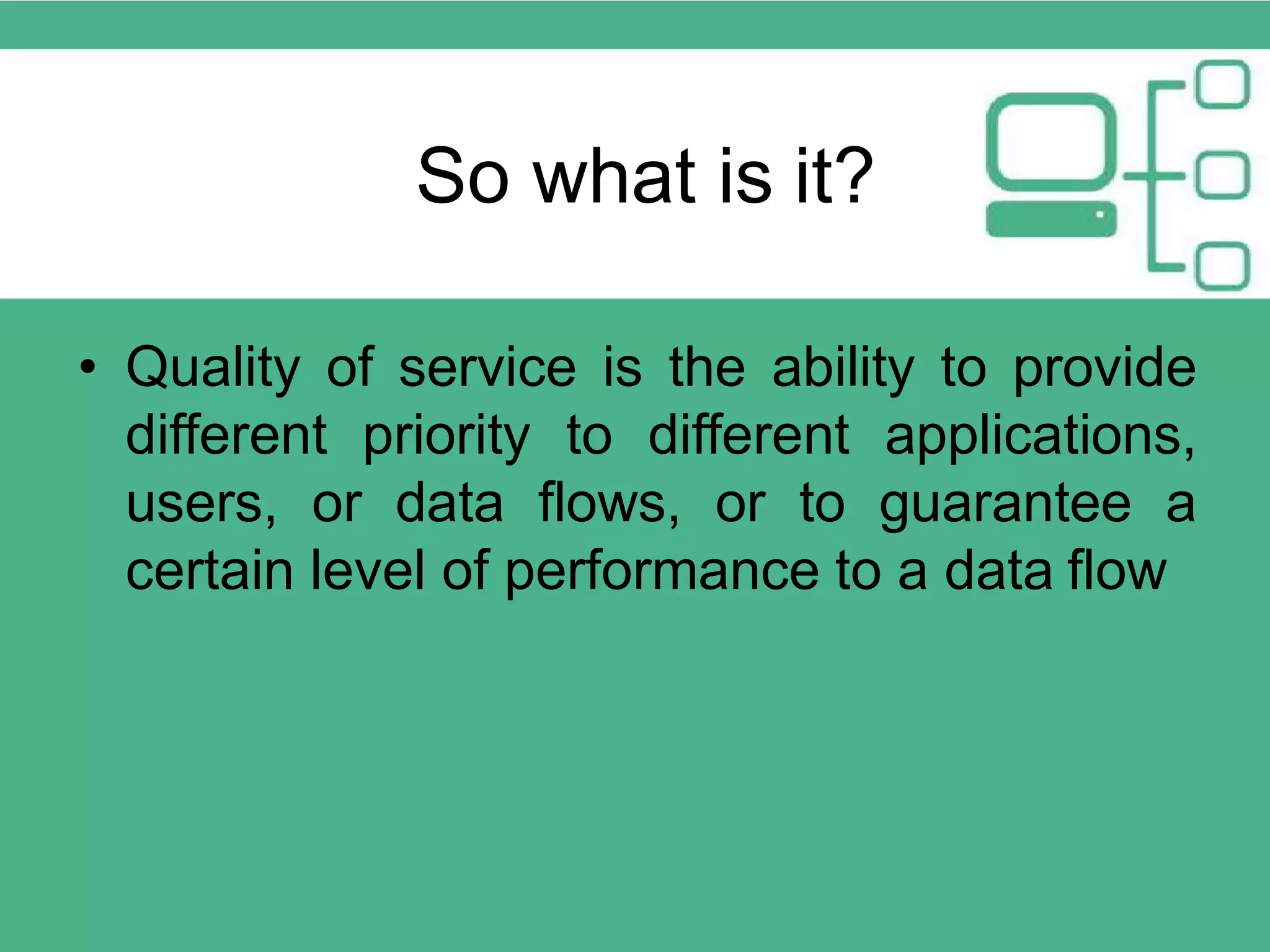 So what is it?

• Quality of service is the ability to provide different priority to different applications, users, or data flows, or to guarantee a certain level of performance to a data flow